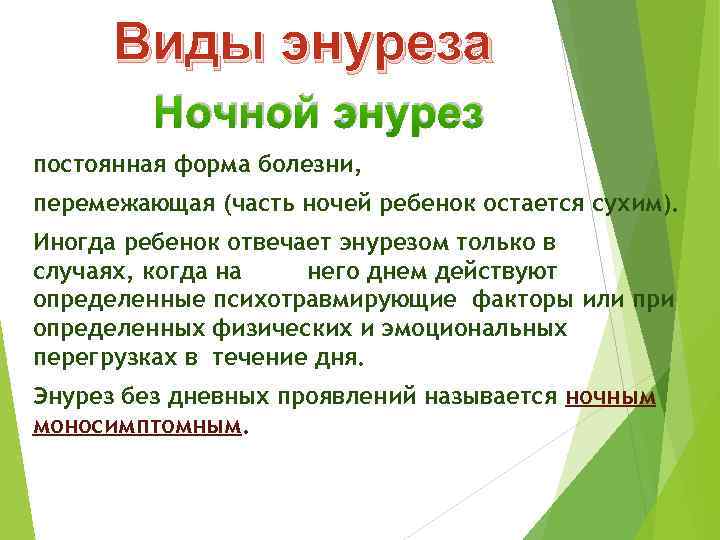 Виды энуреза

Ночной энурез

постоянная форма болезни,

перемежающая (часть ночей ребенок остается сухим).

Иногда ребенок отвечает энурезом только в случаях, когда на него днем действуют определенные психотравмирующие факторы или при определенных физических и эмоциональных перегрузках в течение дня.

Энурез без дневных проявлений называется ночным моносимптомным.